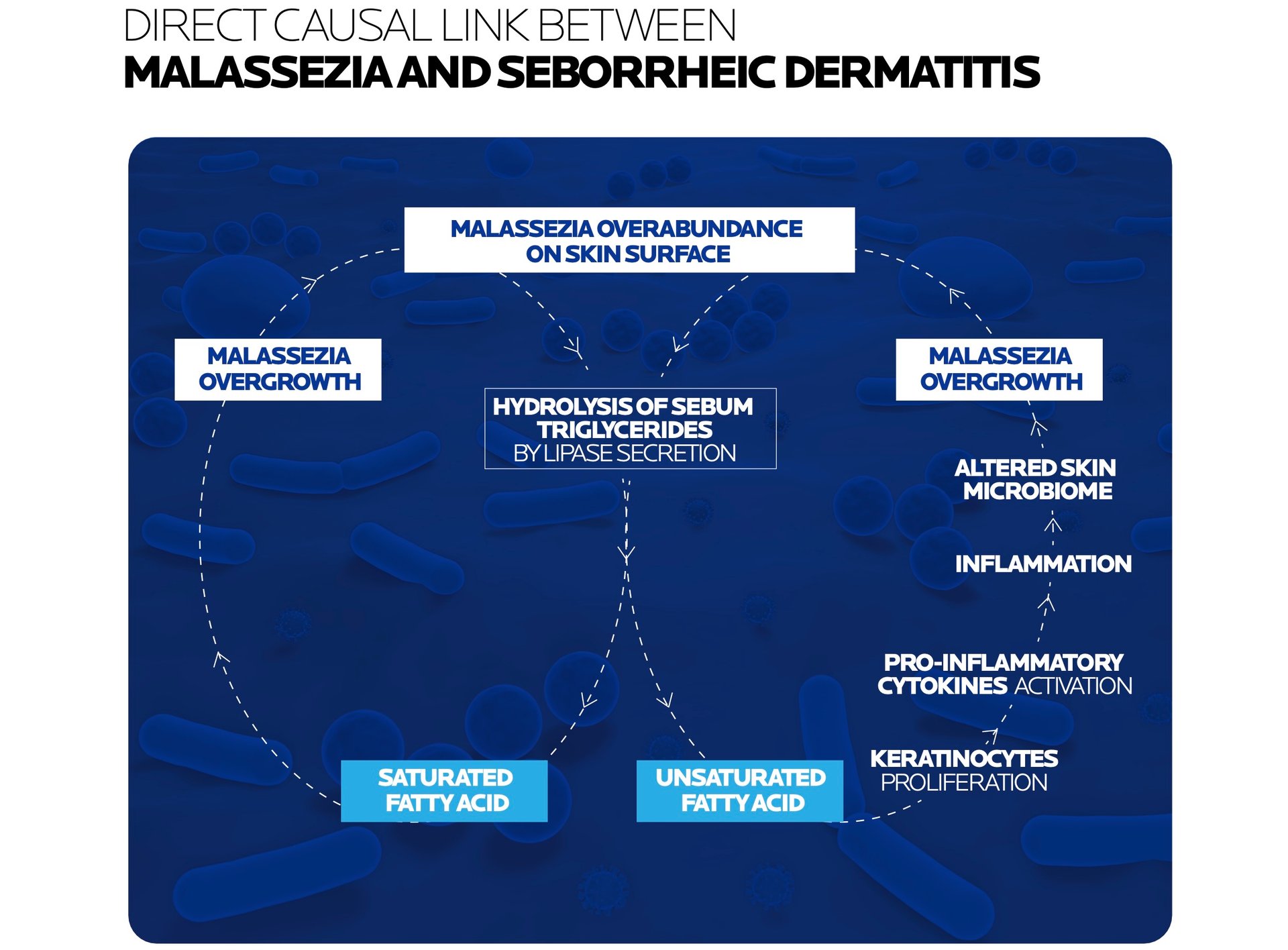 DIRECT CAUSAL LINK BETWEEN
MALASSEZIA AND SEBORRHEIC DERMATITIS

MALASSEZIA OVERABUNDANCE ON SKIN SURFACE

MALASSEZIA OVERGROWTH

HYDROLYSIS OF SEBUM TRIGLYCERIDES BY LIPASE SECRETION

MALASSEZIA OVERGROWTH

ALTERED SKIN MICROBIOME

INFLAMMATION

PRO-INFLAMMATORY CYTOKINES ACTIVATION

KERATINOCYTES PROLIFERATION

SATURATED FATTY ACID

UNSATURATED FATTY ACID